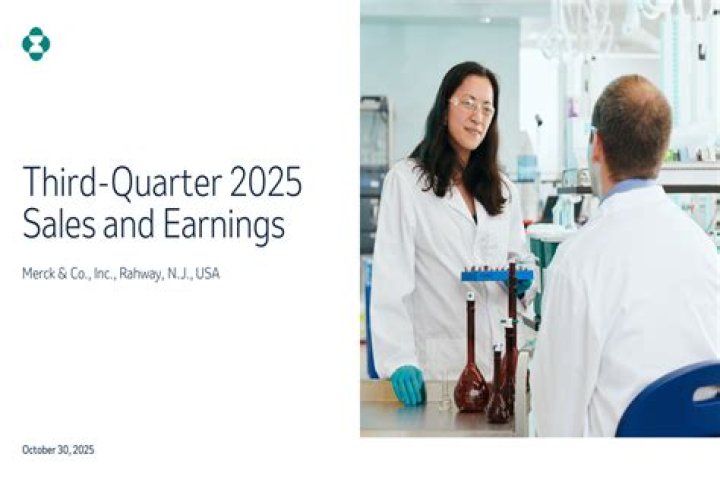 Third-Quarter 2025 Sales and Earnings

Merck & Co., Inc., Rahway, N.J., USA

October 30, 2025